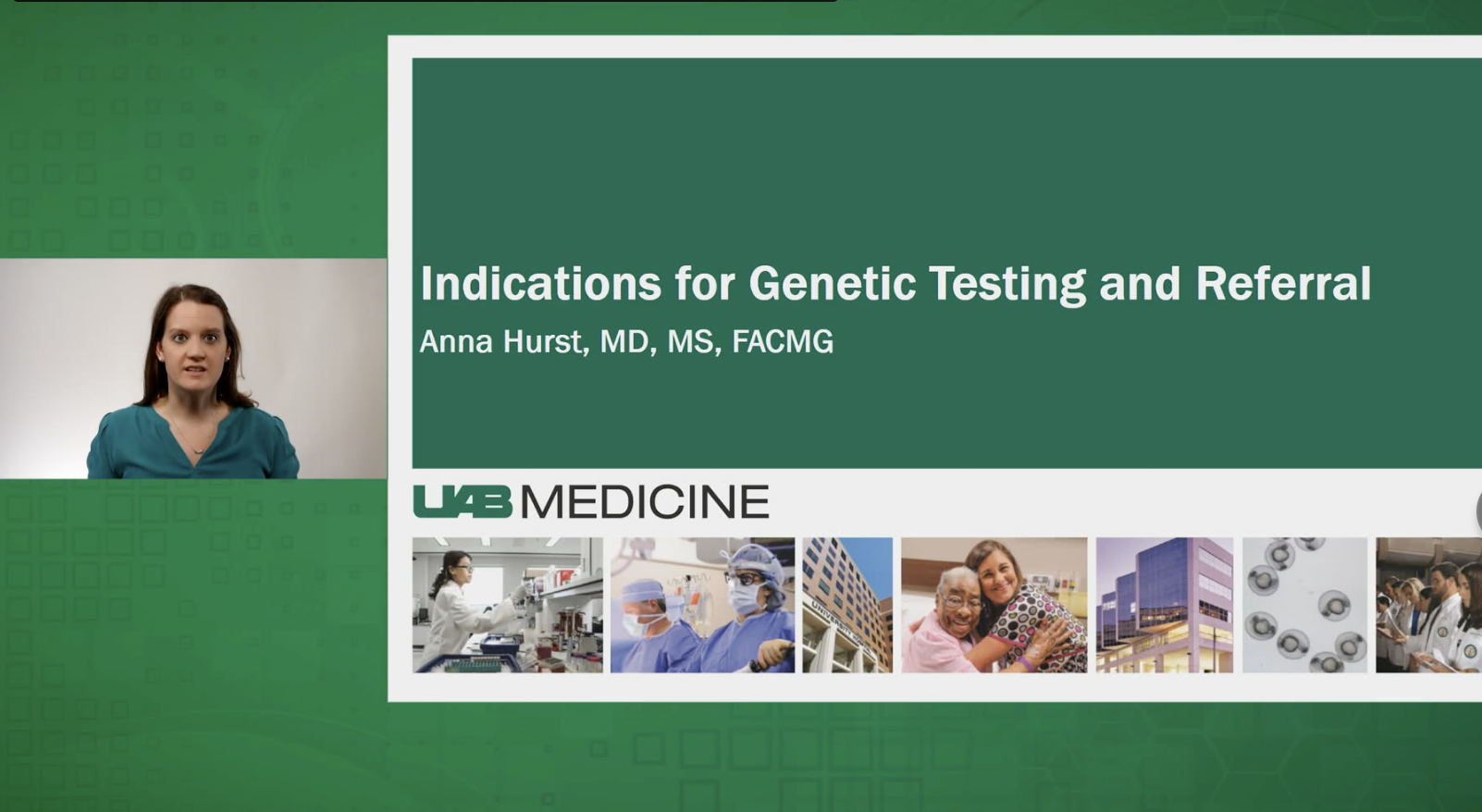 Indications for Genetic Testing and Referral
Anna Hurst, MD, MS, FACMG

UAB MEDICINE